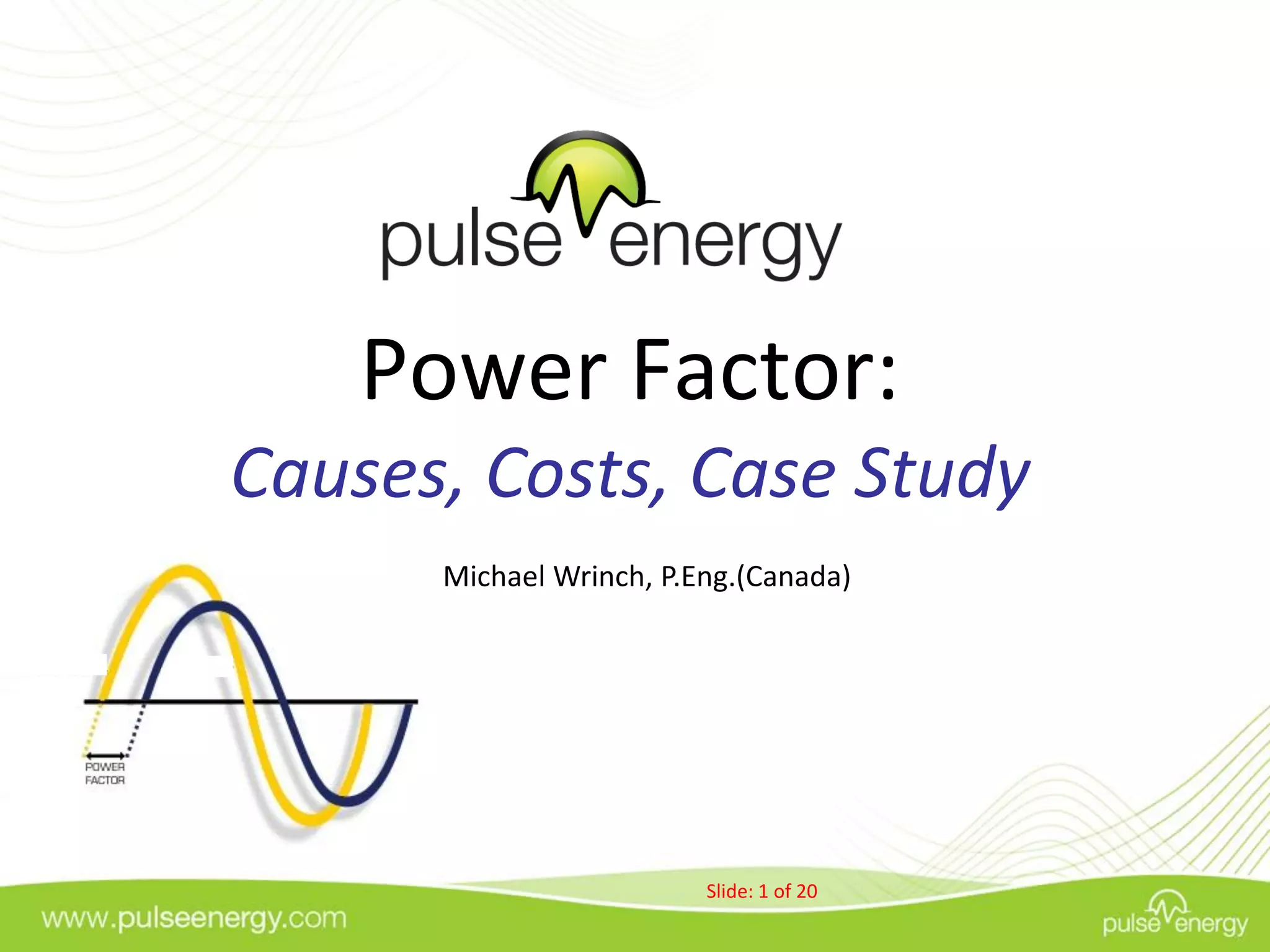 pulse energy

Power Factor:

Causes, Costs, Case Study

Michael Wrinch, P.Eng.(Canada)

POWER FACTOR

Slide: 1 of 20

www.pulseenergy.com

pulse energy